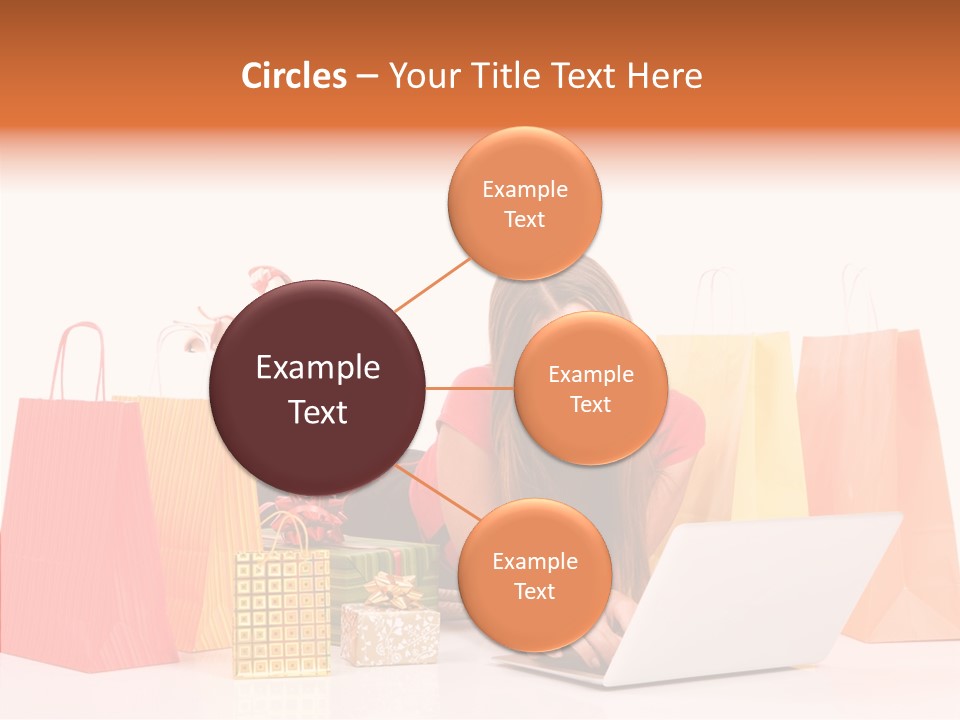 Circles – Your Title Text Here

Example Text

Example Text

Example Text

Example Text